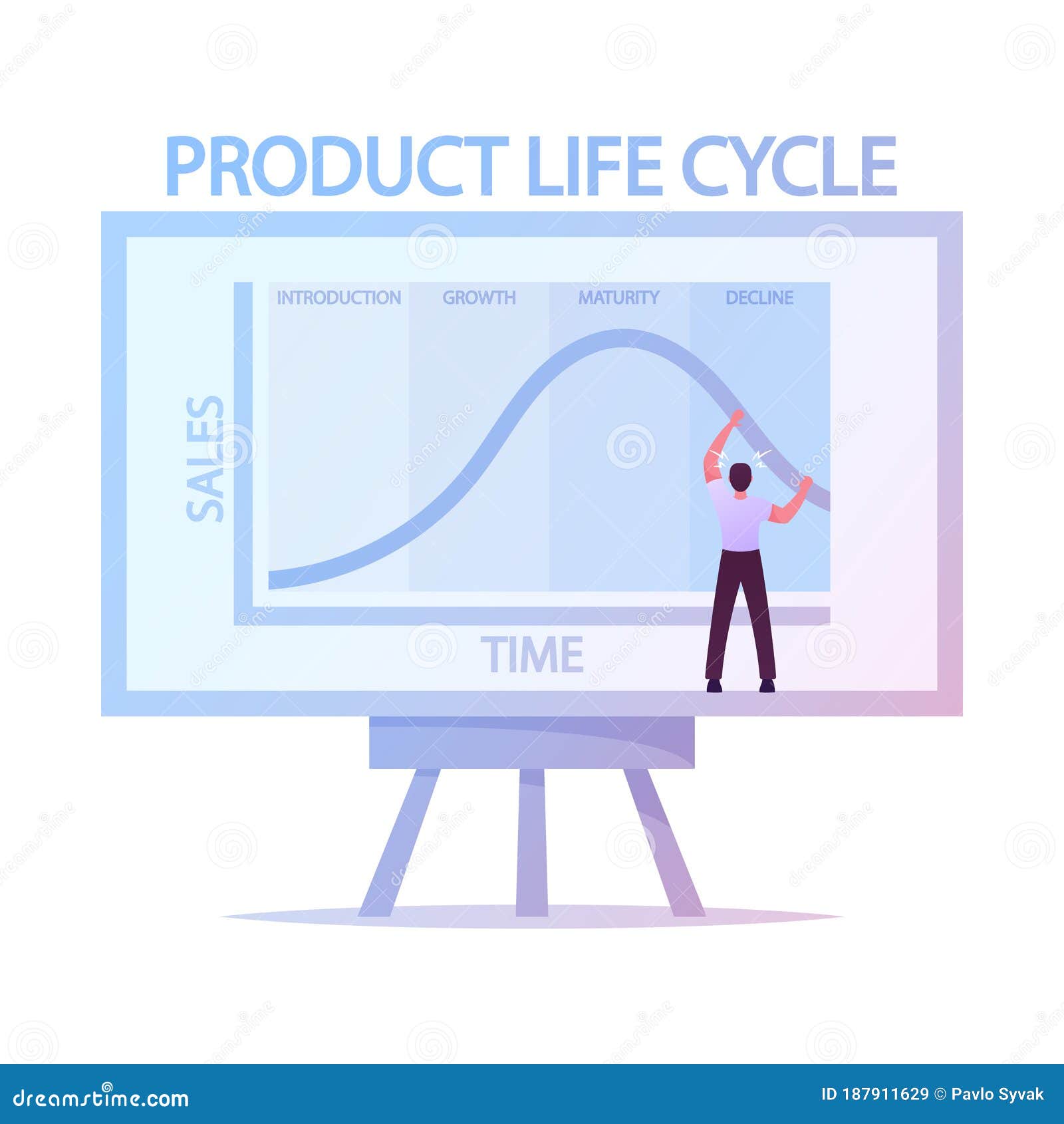 PRODUCT LIFE CYCLE

INTRODUCTION

GROWTH

MATURITY

DECLINE

SALES

TIME

dreamstime.com

ID 187911629 © Pavlo Syvak